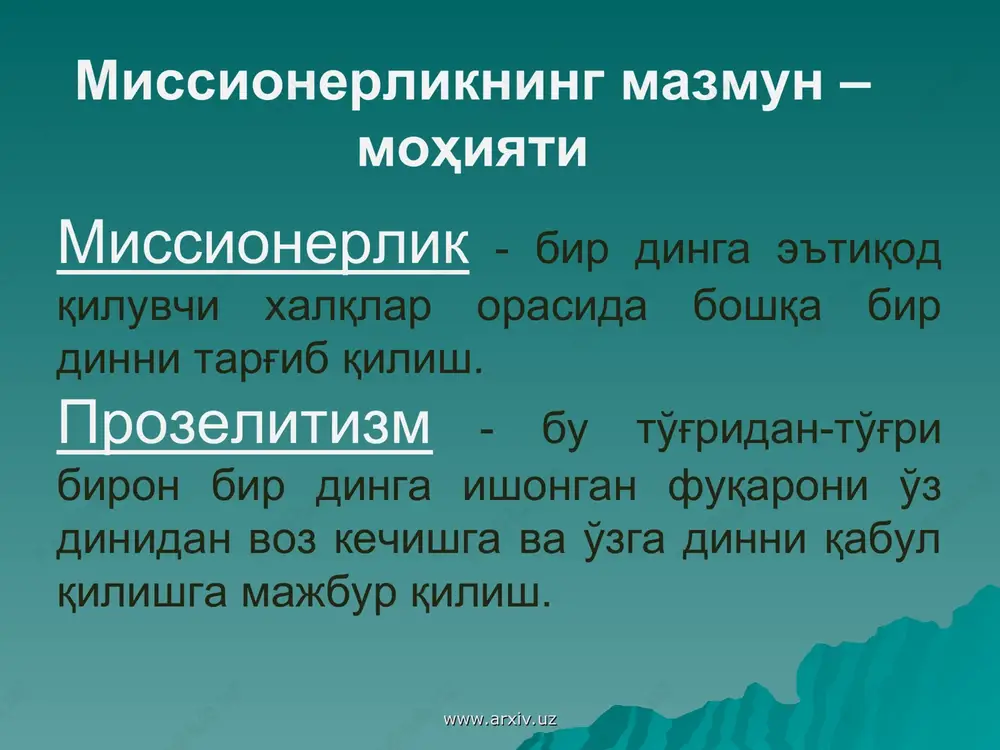 Миссионерликнинг мазмун – моҳияти

Миссионерлик - бир динга эътиқод қилувчи халқлар орасида бошқа бир динни тарғиб қилиш.

Прозелитизм - бу тўғридан-тўғри бирон бир динга ишонган фуқарони ўз динидан воз кечишга ва ўзга динни қабул қилишга мажбур қилиш.

www.arxiv.uz